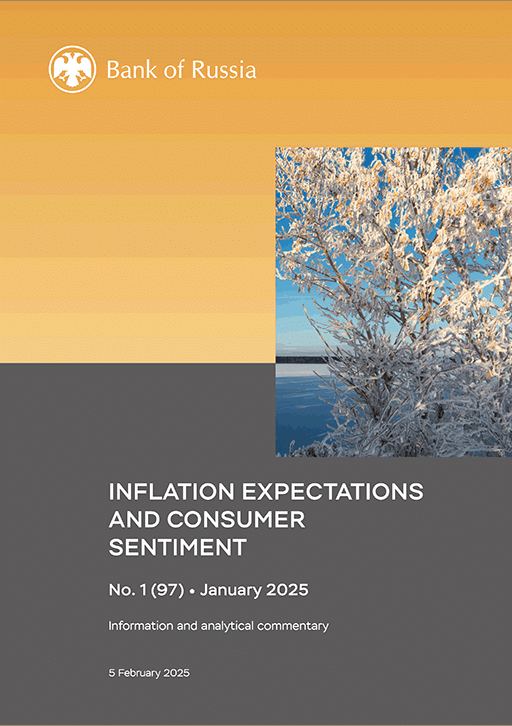 Bank of Russia

INFLATION EXPECTATIONS AND CONSUMER SENTIMENT

No. 1 (97) • January 2025

Information and analytical commentary

5 February 2025